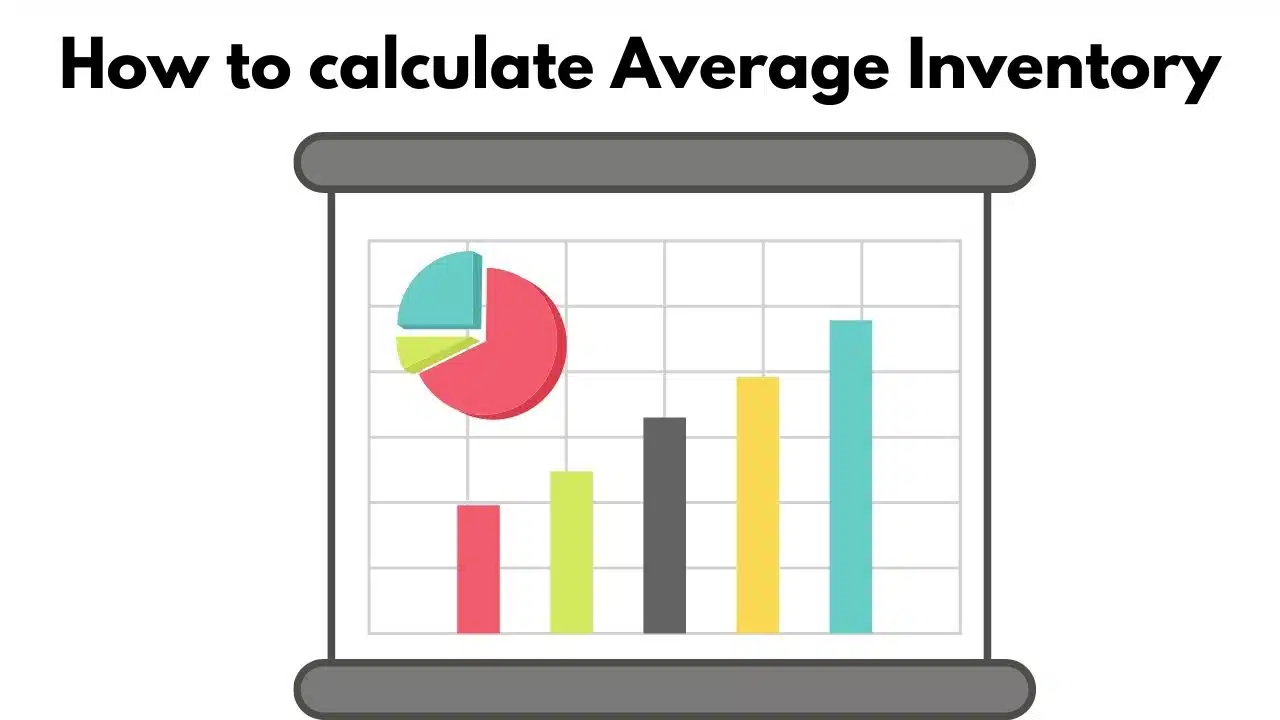 How to calculate Average Inventory